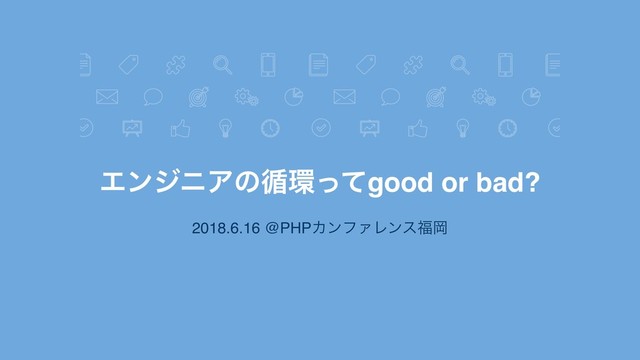 エンジニアの循環ってgood or bad?

2018.6.16 @PHPカンファレンス福岡